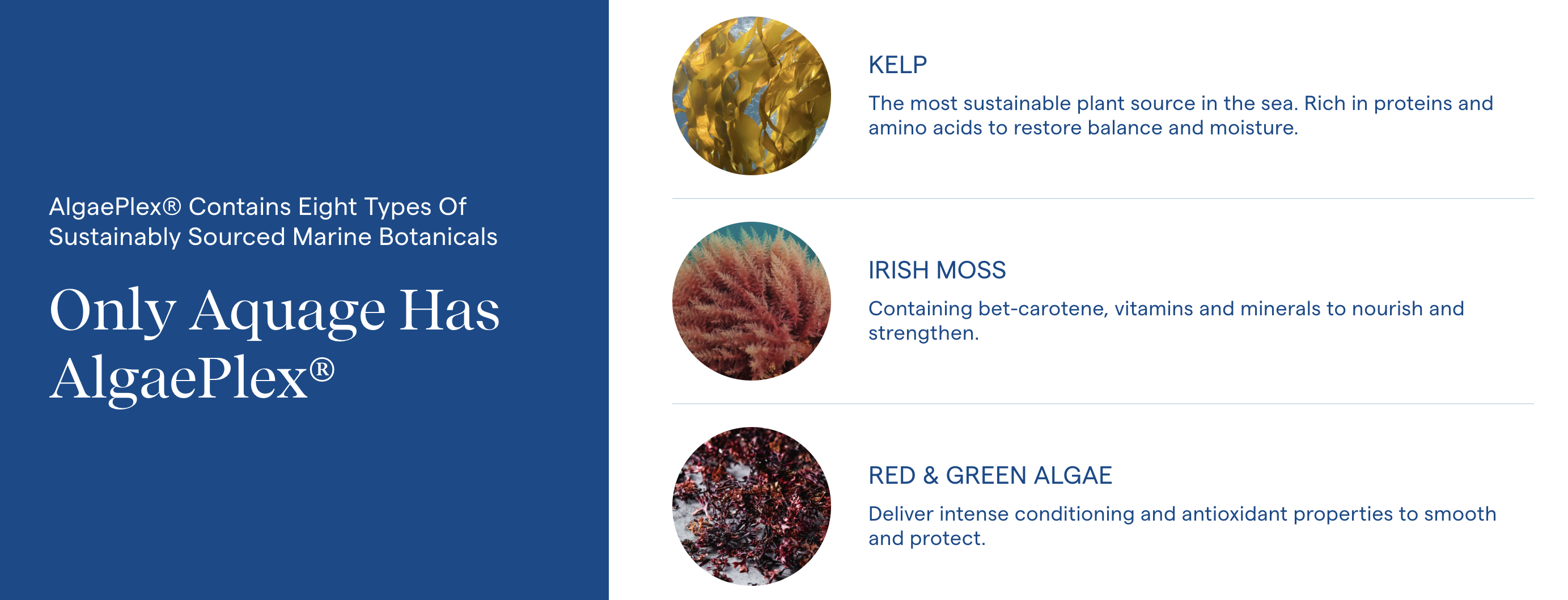 AlgaePlex® Contains Eight Types Of Sustainably Sourced Marine Botanicals

Only Aquage Has AlgaePlex®

KELP

The most sustainable plant source in the sea. Rich in proteins and amino acids to restore balance and moisture.

IRISH MOSS

Containing bet-carotene, vitamins and minerals to nourish and strengthen.

RED & GREEN ALGAE

Deliver intense conditioning and antioxidant properties to smooth and protect.